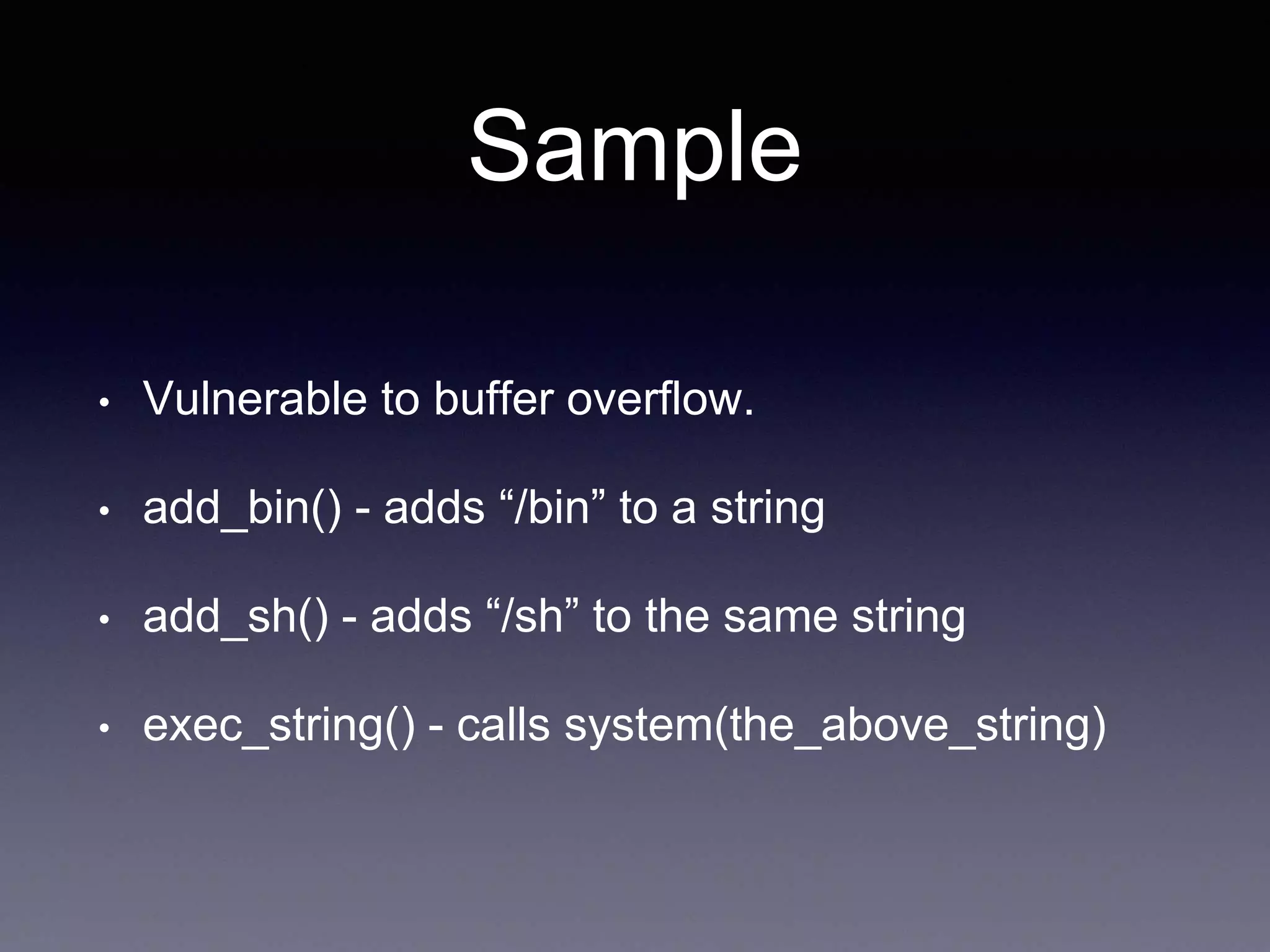 Sample

• Vulnerable to buffer overflow.

• add_bin() - adds “/bin” to a string

• add_sh() - adds “/sh” to the same string

• exec_string() - calls system(the_above_string)